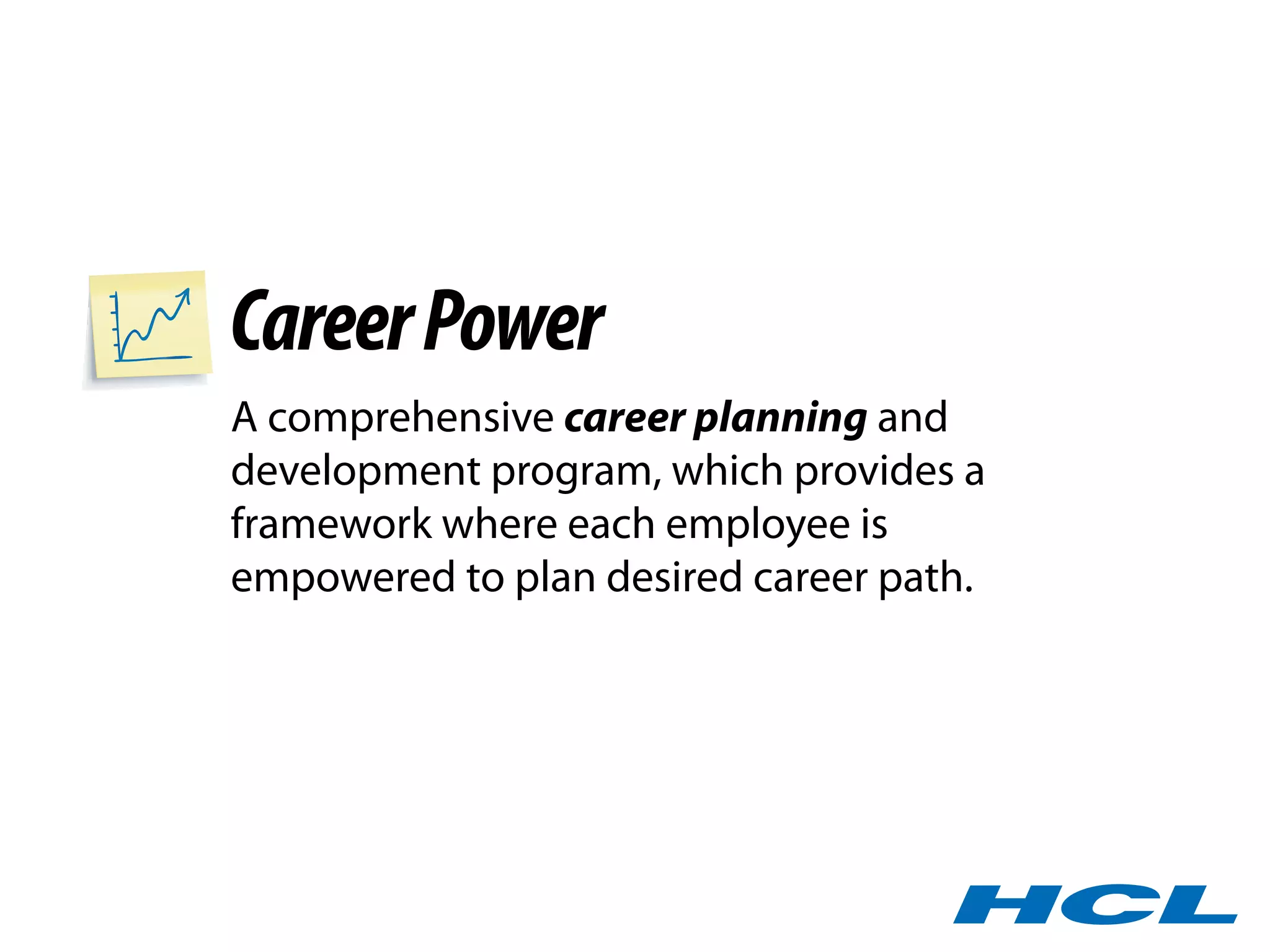 Career Power

A comprehensive career planning and development program, which provides a framework where each employee is empowered to plan desired career path.

HCL